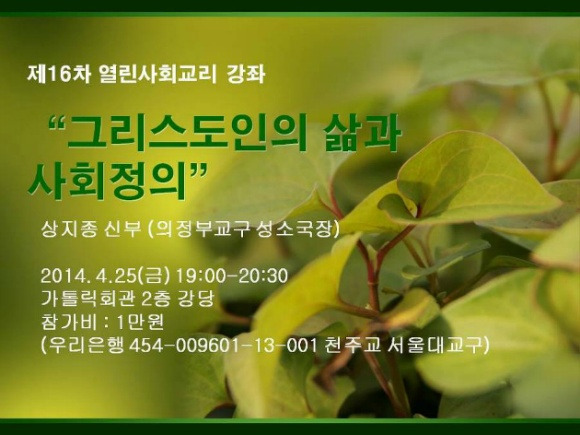 제16차 열린사회교리 강좌

“그리스도인의 삶과 사회정의”

상지종 신부 (의정부교구 성소국장)

2014. 4.25(금) 19:00-20:30
가톨릭회관 2층 강당
참가비 : 1만원
(우리은행 454-009601-13-001 천주교 서울대교구)